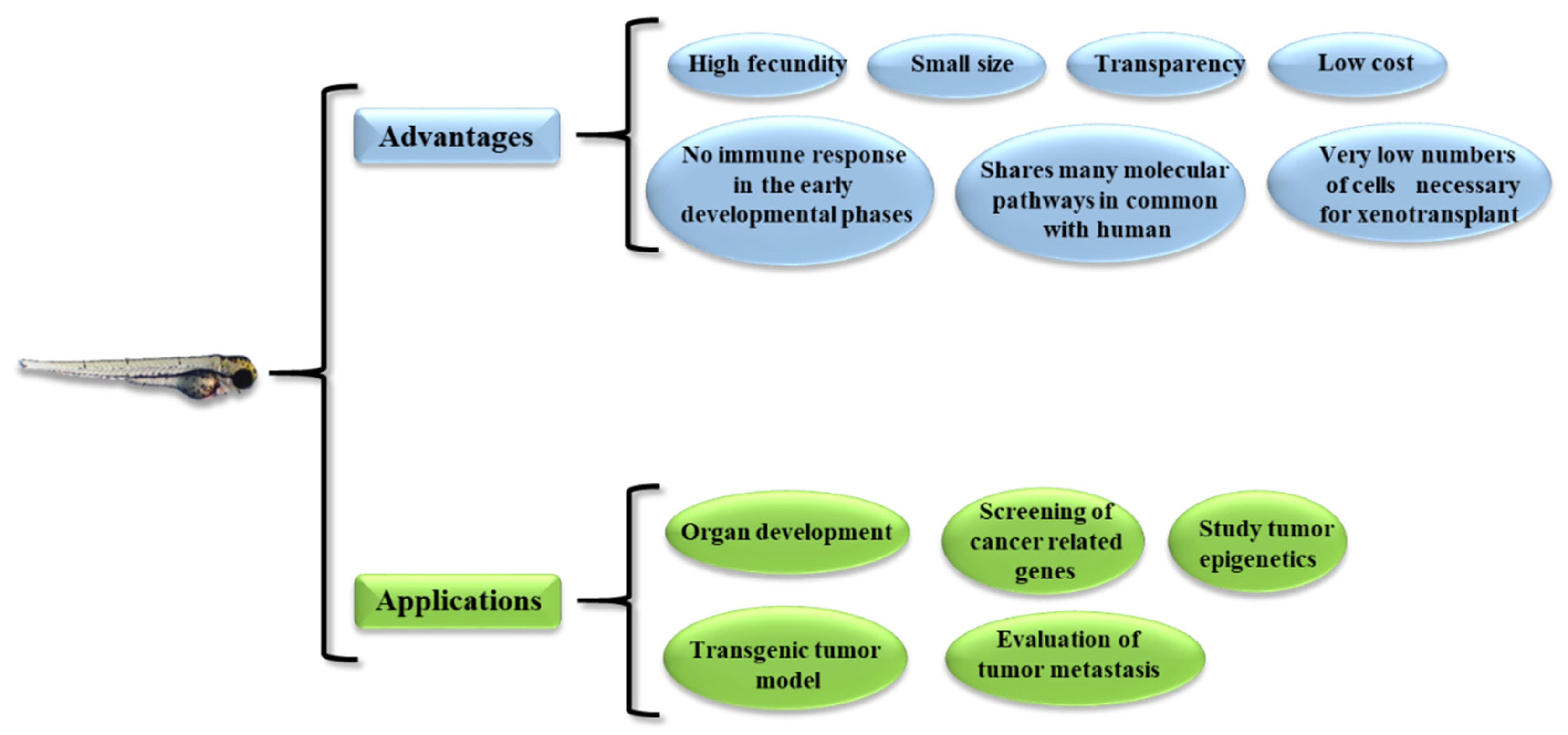 Advantages

High fecundity

Small size

Transparency

Low cost

No immune response in the early developmental phases

Shares many molecular pathways in common with human

Very low numbers of cells necessary for xenotransplant

Applications

Organ development

Screening of cancer related genes

Study tumor epigenetics

Transgenic tumor model

Evaluation of tumor metastasis